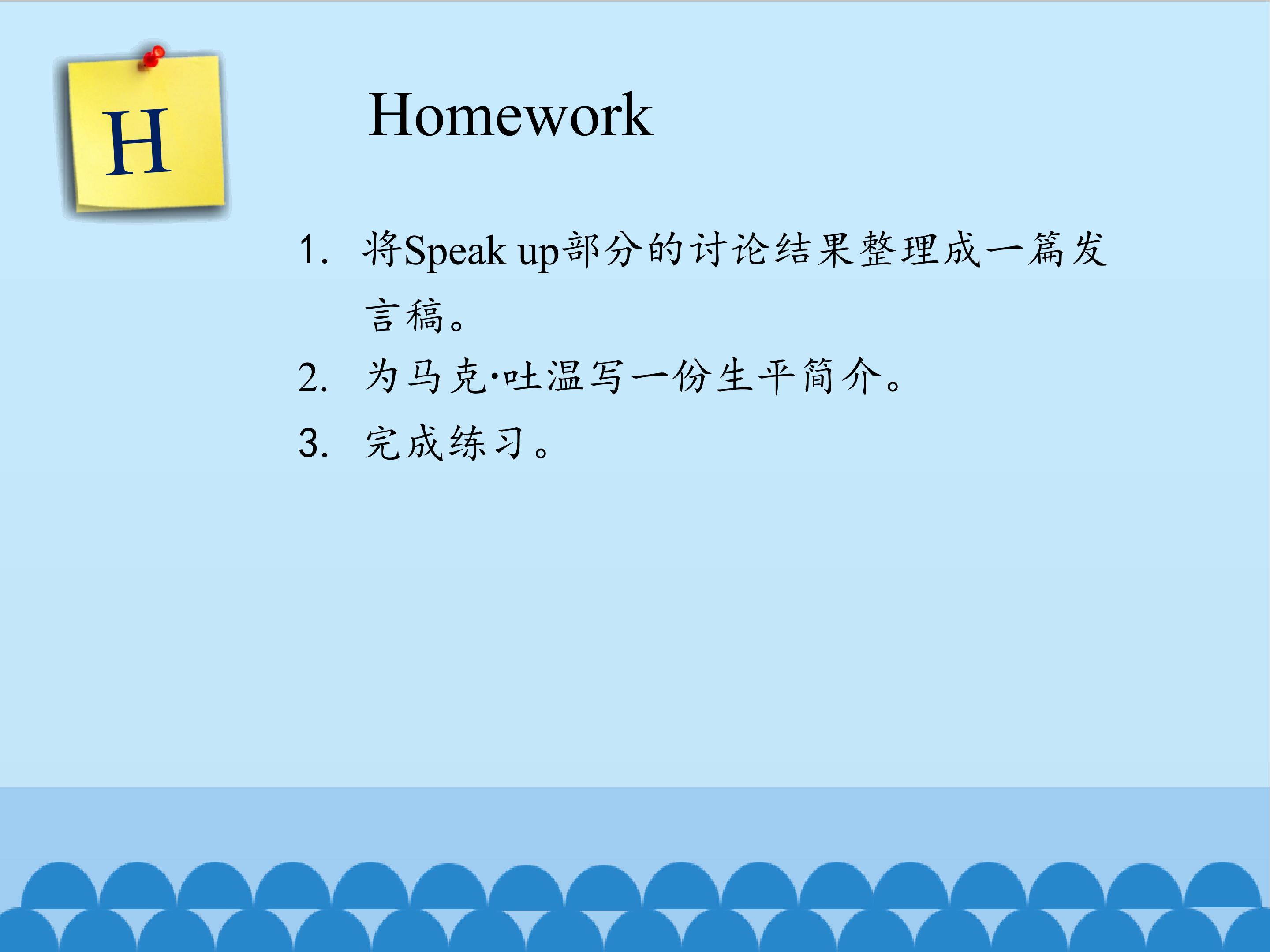 H

Homework

1. 将Speak up部分的讨论结果整理成一篇发言稿。
2. 为马克·吐温写一份生平简介。
3. 完成练习。